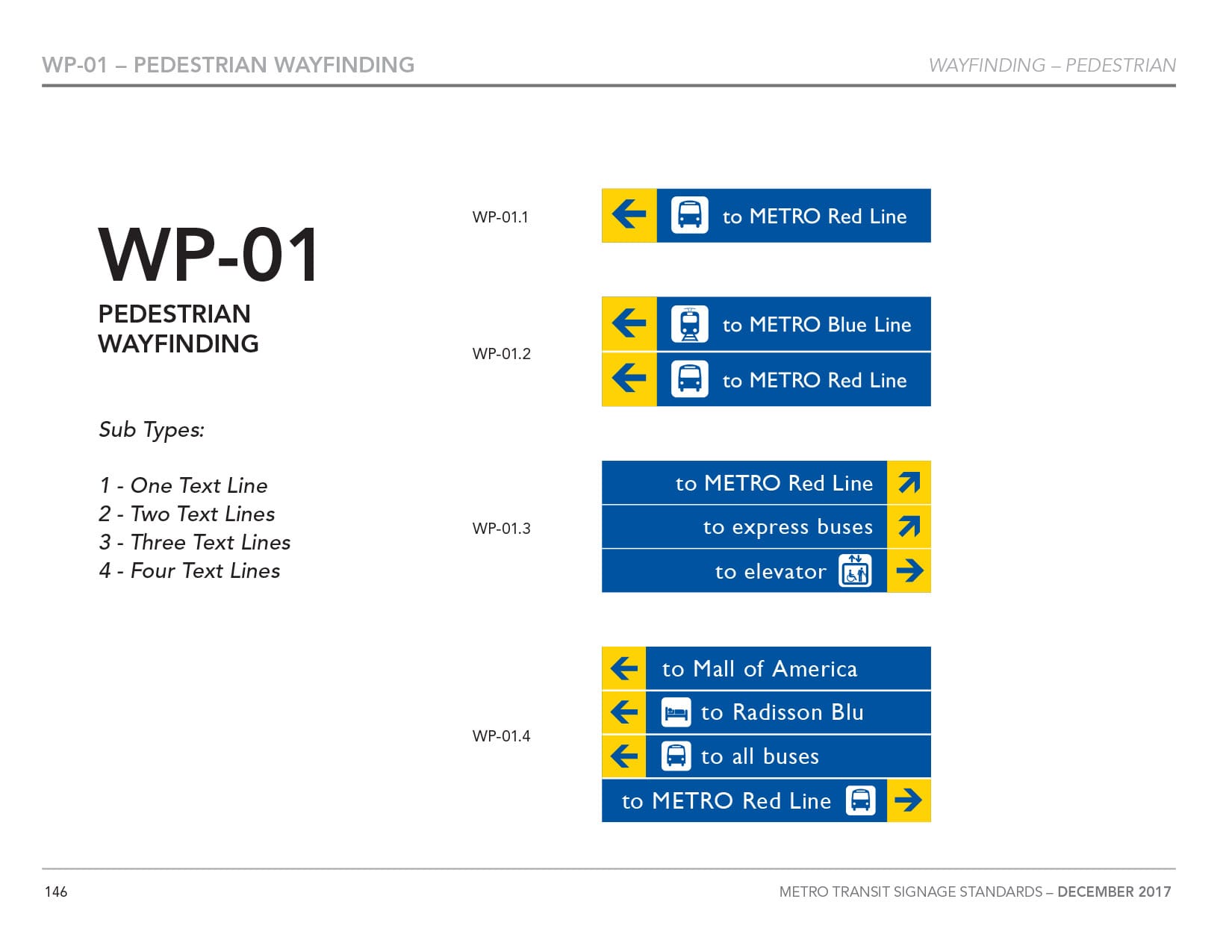 WP-01 – PEDESTRIAN WAYFINDING

WAYFINDING – PEDESTRIAN

WP-01

PEDESTRIAN WAYFINDING

Sub Types:

1 - One Text Line
2 - Two Text Lines
3 - Three Text Lines
4 - Four Text Lines

WP-01.1

to METRO Red Line

WP-01.2

to METRO Blue Line

to METRO Red Line

WP-01.3

to METRO Red Line

to express buses

to elevator

WP-01.4

to Mall of America

to Radisson Blu

to all buses

to METRO Red Line

146

METRO TRANSIT SIGNAGE STANDARDS – DECEMBER 2017